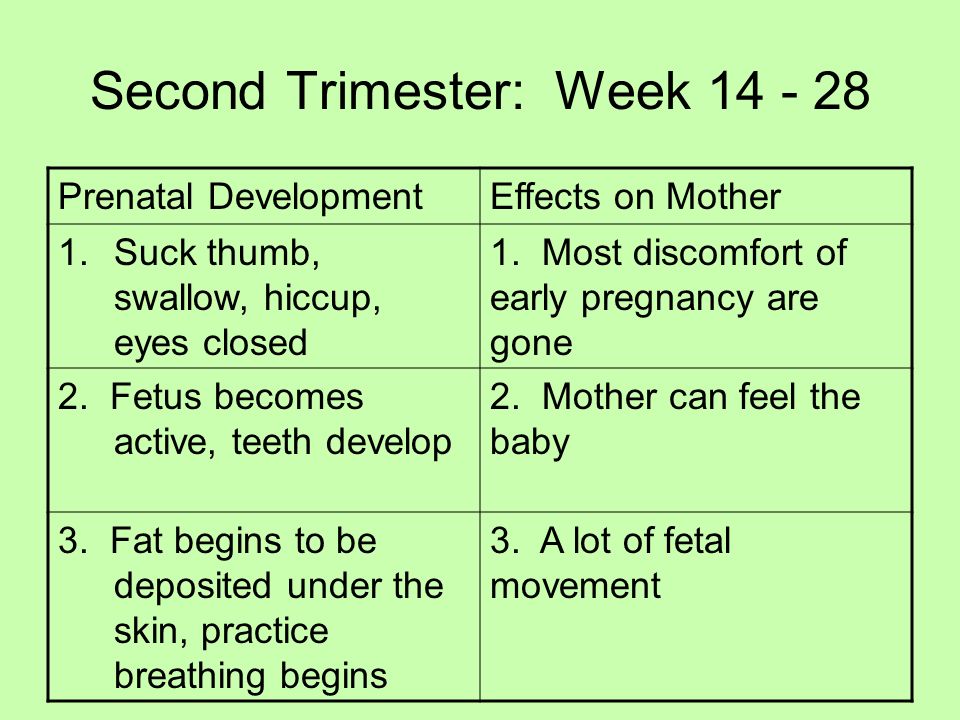 Second Trimester: Week 14 - 28

| Prenatal Development | Effects on Mother |
|---|---|
| 1. Suck thumb, swallow, hiccup, eyes closed | 1. Most discomfort of early pregnancy are gone |
| 2. Fetus becomes active, teeth develop | 2. Mother can feel the baby |
| 3. Fat begins to be deposited under the skin, practice breathing begins | 3. A lot of fetal movement |